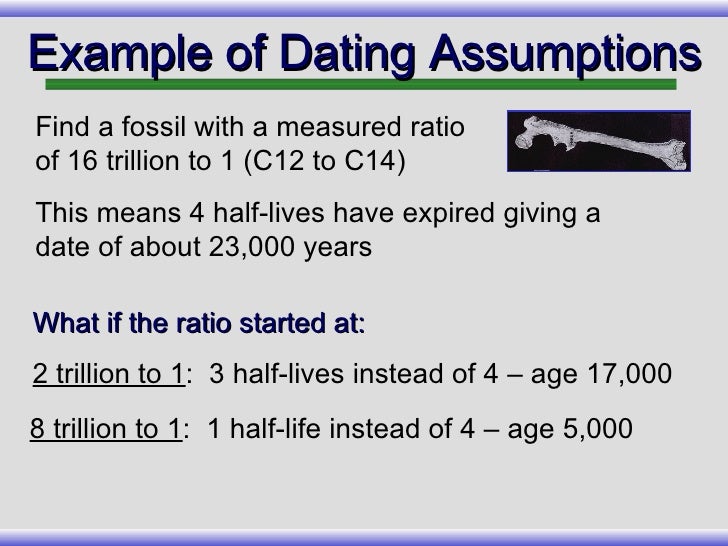 Example of Dating Assumptions

Find a fossil with a measured ratio of 16 trillion to 1 (C12 to C14)

This means 4 half-lives have expired giving a date of about 23,000 years

What if the ratio started at:

2 trillion to 1: 3 half-lives instead of 4 – age 17,000

8 trillion to 1: 1 half-life instead of 4 – age 5,000